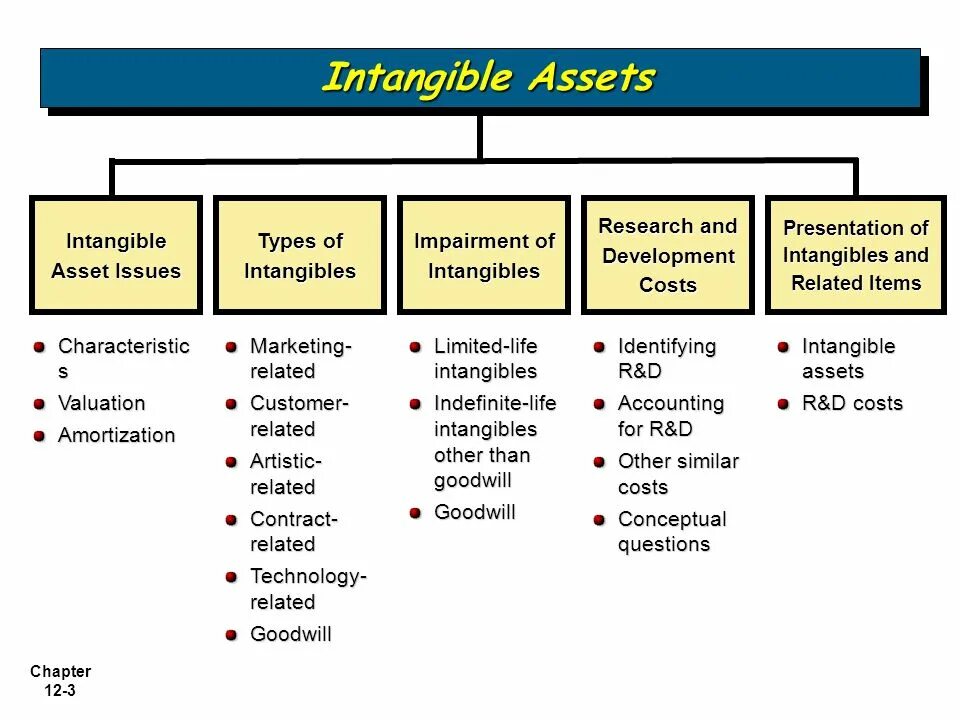 Intangible Assets

Intangible Asset Issues

- Characteristics
- Valuation
- Amortization

Types of Intangibles

- Marketing-related
- Customer-related
- Artistic-related
- Contract-related
- Technology-related
- Goodwill

Impairment of Intangibles

- Limited-life intangibles
- Indefinite-life intangibles other than goodwill
- Goodwill

Research and Development Costs

- Identifying R&D
- Accounting for R&D
- Other similar costs
- Conceptual questions

Presentation of Intangibles and Related Items

- Intangible assets
- R&D costs

Chapter 12-3